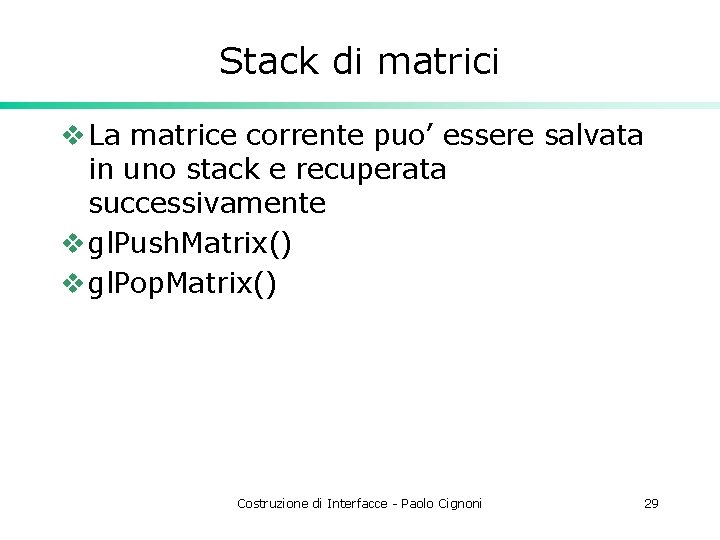 Stack di matrici

❖ La matrice corrente puo’ essere salvata in uno stack e recuperata successivamente

❖ glPushMatrix()

❖ glPopMatrix()

Costruzione di Interfacce - Paolo Cignoni 29